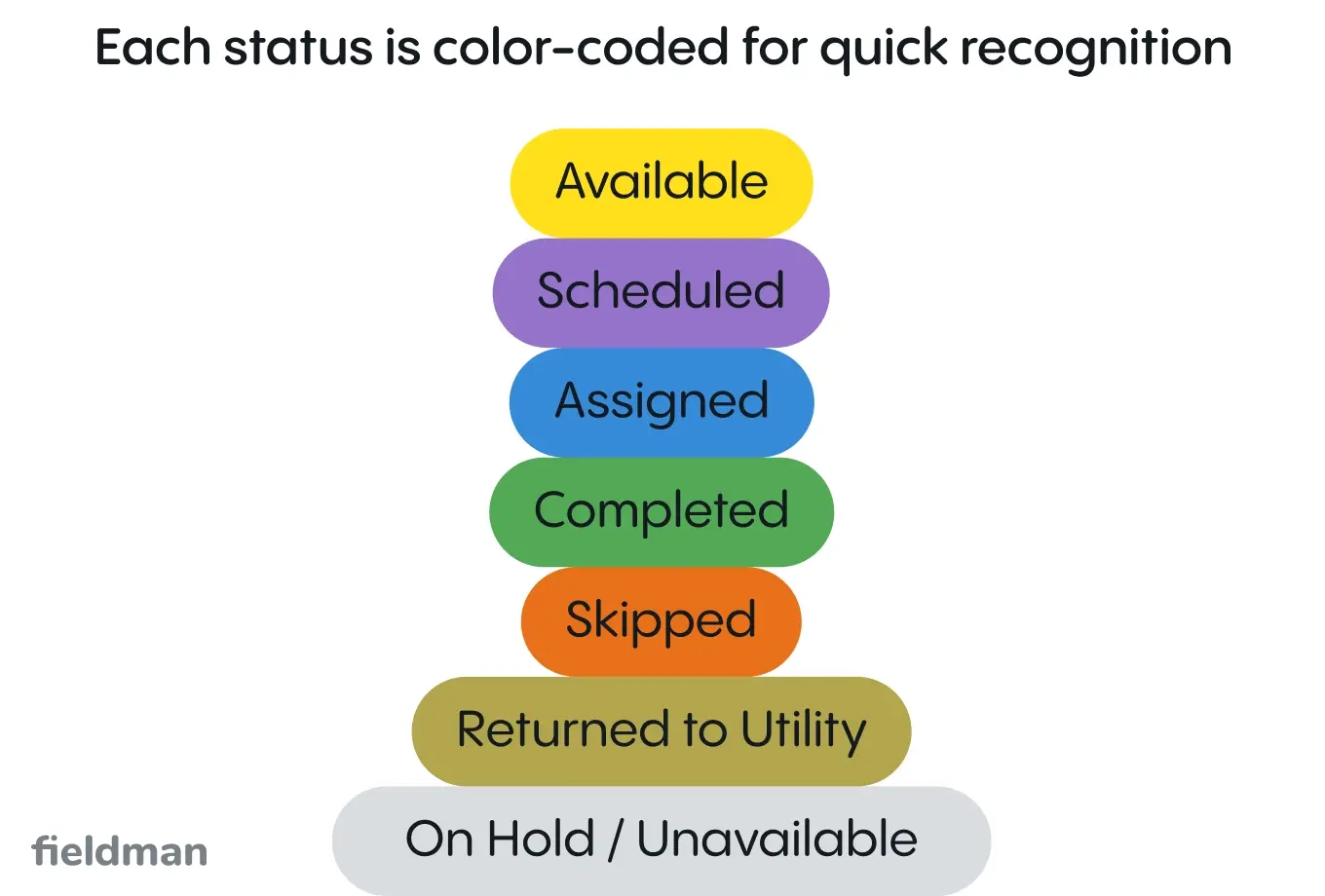 Each status is color-coded for quick recognition

Available

Scheduled

Assigned

Completed

Skipped

Returned to Utility

On Hold / Unavailable

fieldman